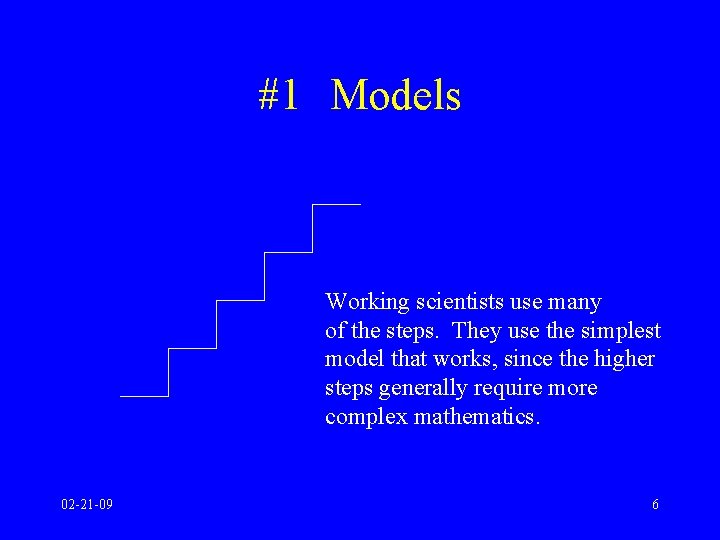 #1 Models

Working scientists use many of the steps. They use the simplest model that works, since the higher steps generally require more complex mathematics.

02-21-09

6